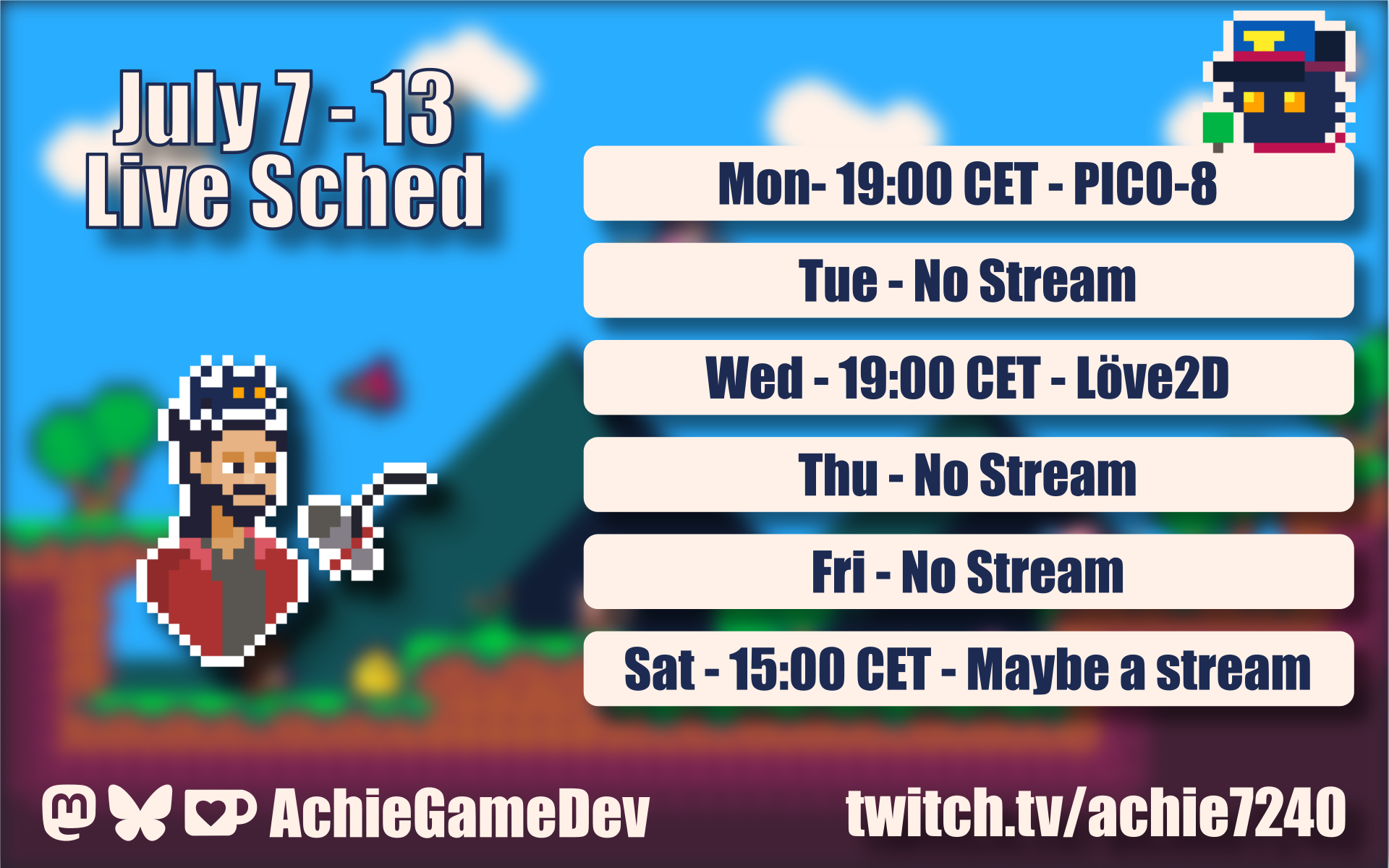 July 7 - 13
Live Sched

Mon- 19:00 CET - PICO-8

Tue - No Stream

Wed - 19:00 CET - Löve2D

Thu - No Stream

Fri - No Stream

Sat - 15:00 CET - Maybe a stream

AchieGameDev

twitch.tv/achie7240